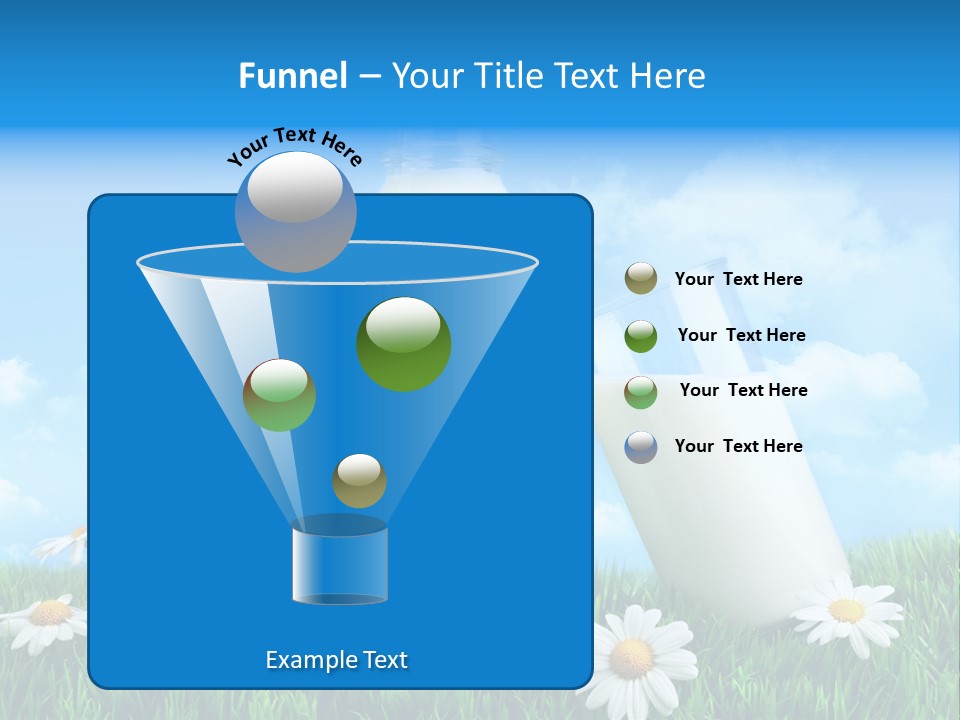 Funnel – Your Title Text Here

Your Text Here

Your Text Here

Your Text Here

Your Text Here

Your Text Here

Example Text